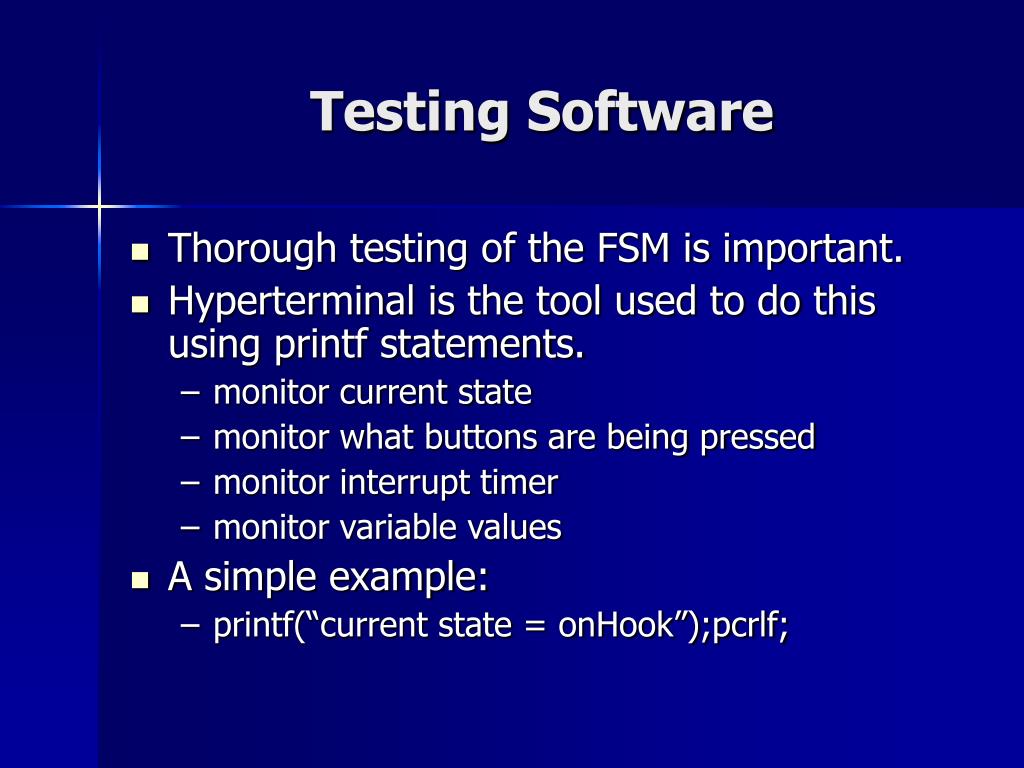 Testing Software

- Thorough testing of the FSM is important.
- Hyperterminal is the tool used to do this using printf statements.
  – monitor current state
  – monitor what buttons are being pressed
  – monitor interrupt timer
  – monitor variable values
- A simple example:
  – printf(“current state = onHook”);pcrlf;